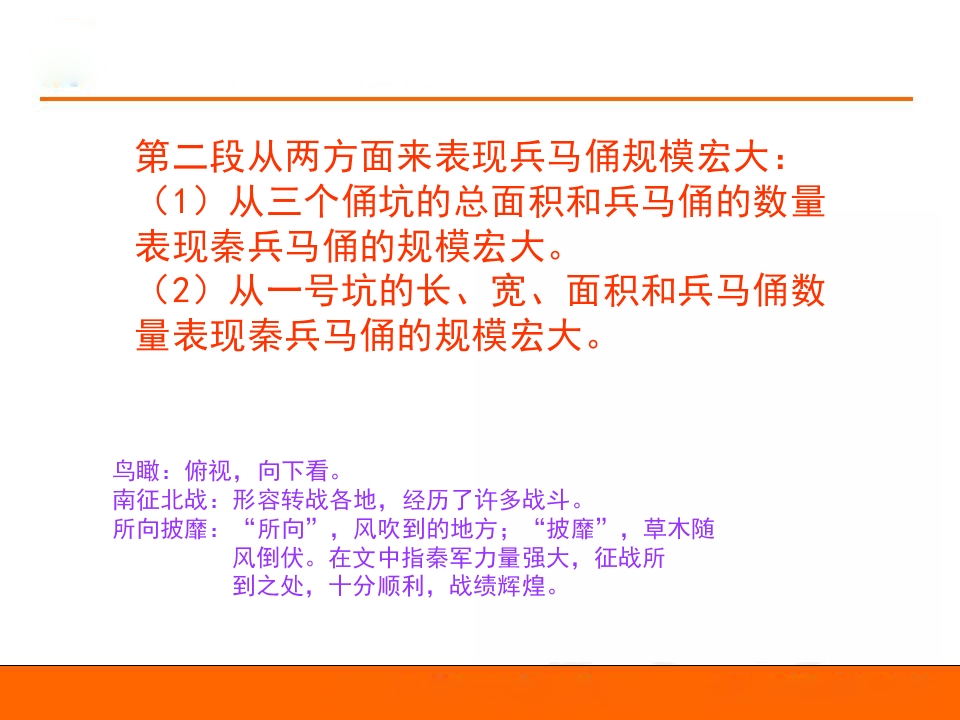 第二段从两方面来表现兵马俑规模宏大：

（1）从三个俑坑的总面积和兵马俑的数量表现秦兵马俑的规模宏大。

（2）从一号坑的长、宽、面积和兵马俑数量表现秦兵马俑的规模宏大。

鸟瞰：俯视，向下看。
南征北战：形容转战各地，经历了许多战斗。
所向披靡：“所向”，风吹到的地方；“披靡”，草木随风倒伏。在文中指秦军力量强大，征战所到之处，十分顺利，战绩辉煌。